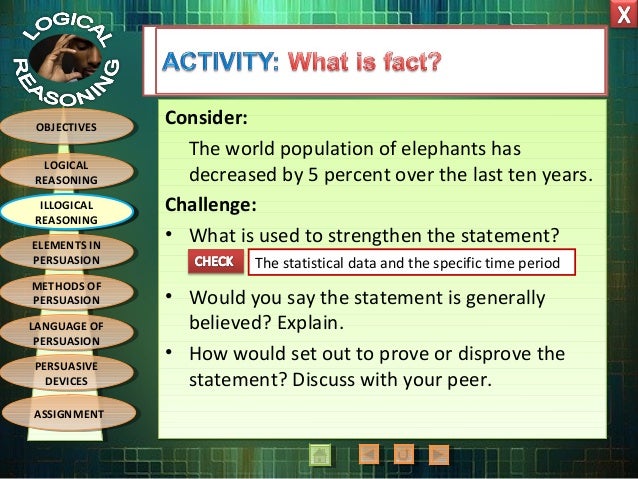 LOGICAL REASONING

X

OBJECTIVES

LOGICAL REASONING

ILLOGICAL REASONING

ELEMENTS IN PERSUASION

METHODS OF PERSUASION

LANGUAGE OF PERSUASION

PERSUASIVE DEVICES

ASSIGNMENT

ACTIVITY: What is fact?

Consider:

The world population of elephants has decreased by 5 percent over the last ten years.

Challenge:

• What is used to strengthen the statement?

CHECK The statistical data and the specific time period

• Would you say the statement is generally believed? Explain.

• How would set out to prove or disprove the statement? Discuss with your peer.